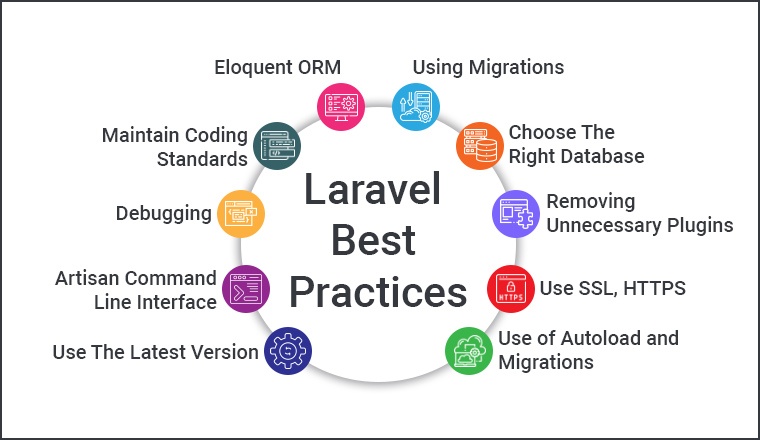 Laravel Best Practices

Eloquent ORM

Using Migrations

Choose The Right Database

Removing Unnecessary Plugins

HTTPS

Use SSL, HTTPS

Use of Autoload and Migrations

Use The Latest Version

Artisan Command Line Interface

Debugging

Maintain Coding Standards